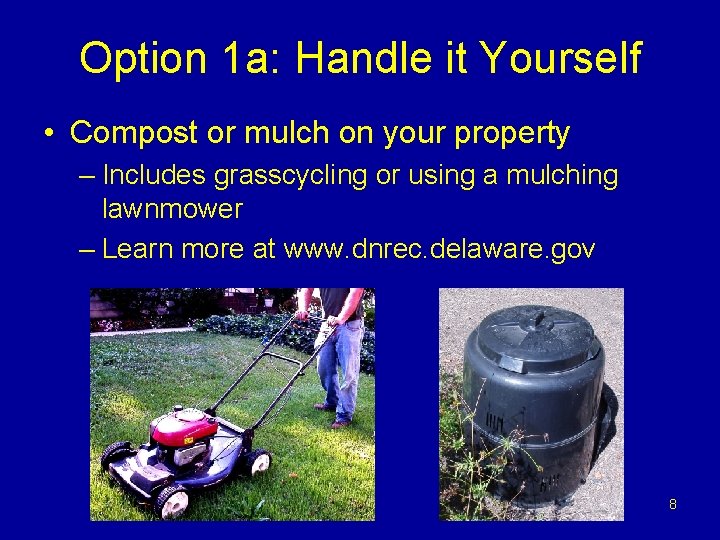 Option 1a: Handle it Yourself

• Compost or mulch on your property
– Includes grasscycling or using a mulching lawnmower
– Learn more at www.dnrec.delaware.gov

8